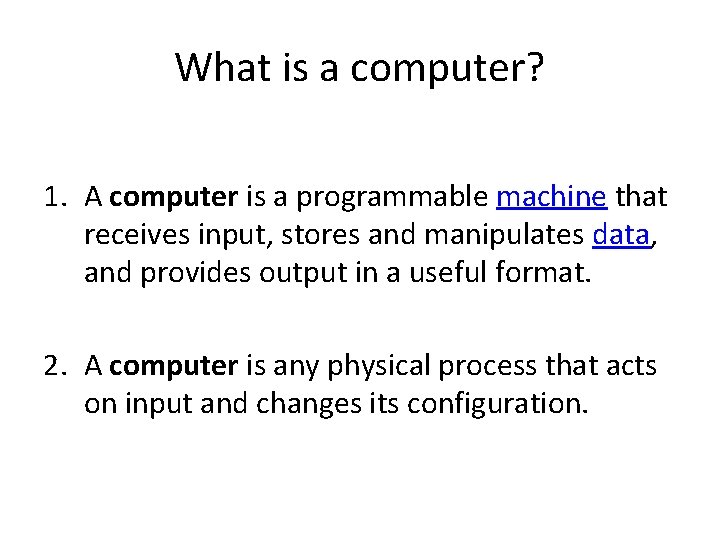 What is a computer?

1. A computer is a programmable machine that receives input, stores and manipulates data, and provides output in a useful format.

2. A computer is any physical process that acts on input and changes its configuration.